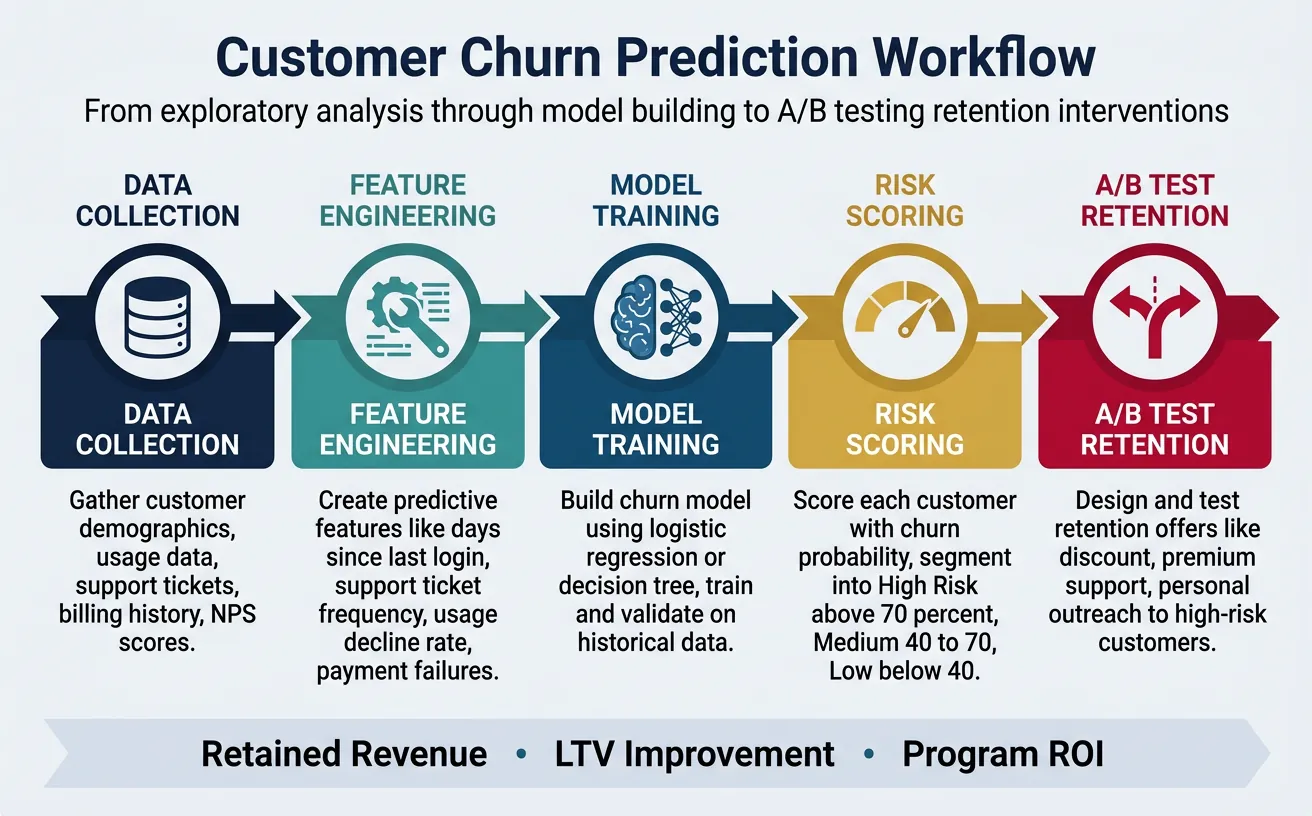 Customer Churn Prediction Workflow

From exploratory analysis through model building to A/B testing retention interventions

DATA COLLECTION

DATA COLLECTION

Gather customer demographics, usage data, support tickets, billing history, NPS scores.

FEATURE ENGINEERING

FEATURE ENGINEERING

Create predictive features like days since last login, support ticket frequency, usage decline rate, payment failures.

MODEL TRAINING

MODEL TRAINING

Build churn model using logistic regression or decision tree, train and validate on historical data.

RISK SCORING

RISK SCORING

Score each customer with churn probability, segment into High Risk above 70 percent, Medium 40 to 70, Low below 40.

A/B TEST RETENTION

A/B TEST RETENTION

Design and test retention offers like discount, premium support, personal outreach to high-risk customers.

Retained Revenue • LTV Improvement • Program ROI